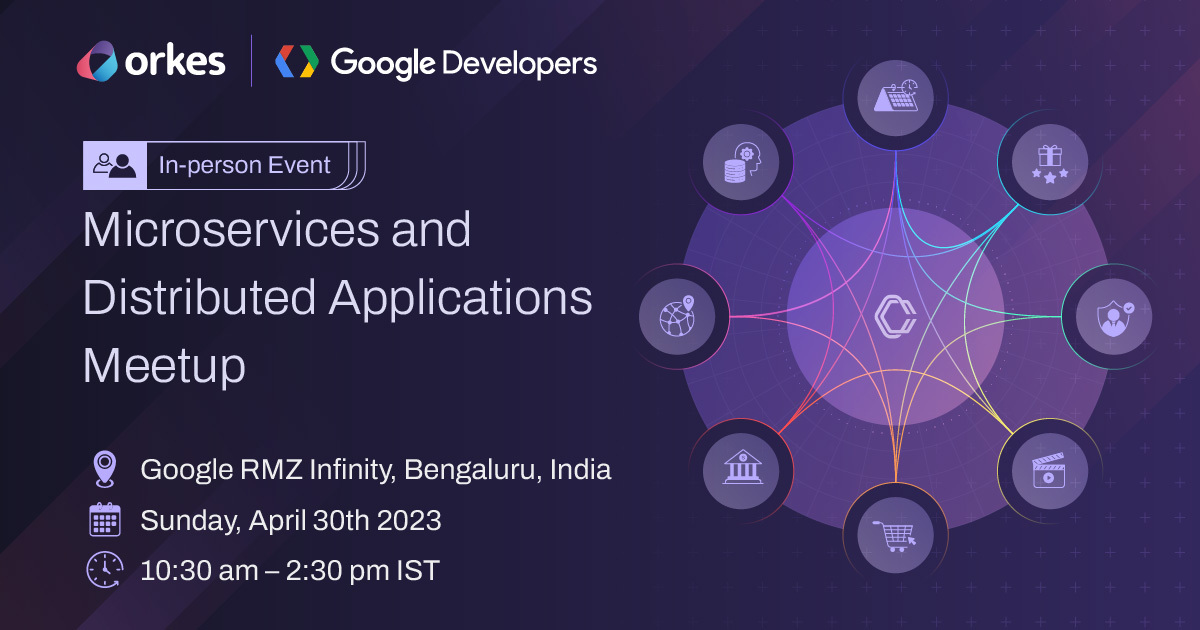 orkes | Google Developers

In-person Event

Microservices and Distributed Applications Meetup

Google RMZ Infinity, Bengaluru, India

Sunday, April 30th 2023

10:30 am – 2:30 pm IST